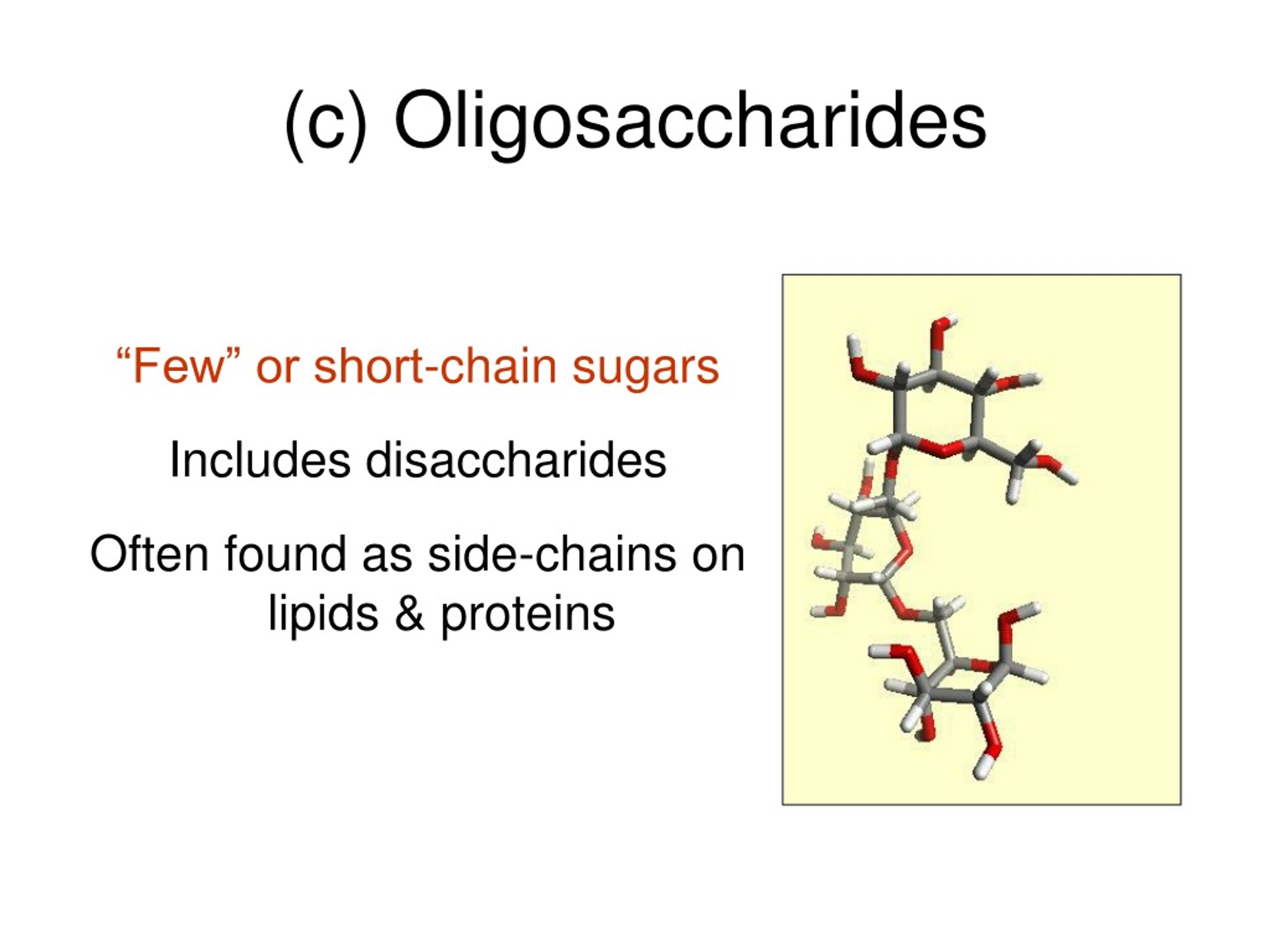 (c) Oligosaccharides

“Few” or short-chain sugars

Includes disaccharides

Often found as side-chains on lipids & proteins